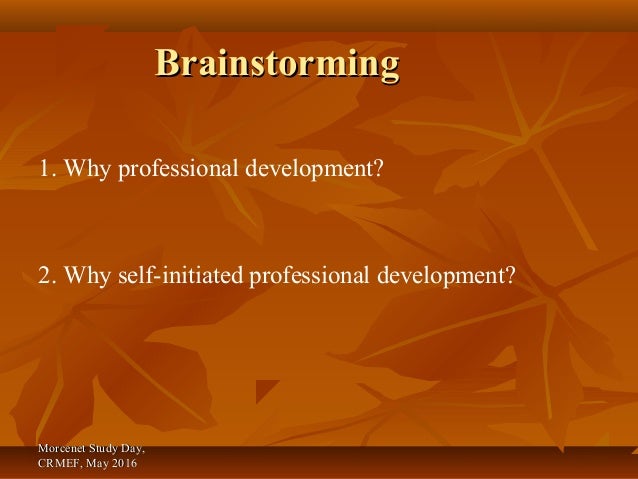 Brainstorming

1. Why professional development?

2. Why self-initiated professional development?

Morcenet Study Day, CRMEF, May 2016